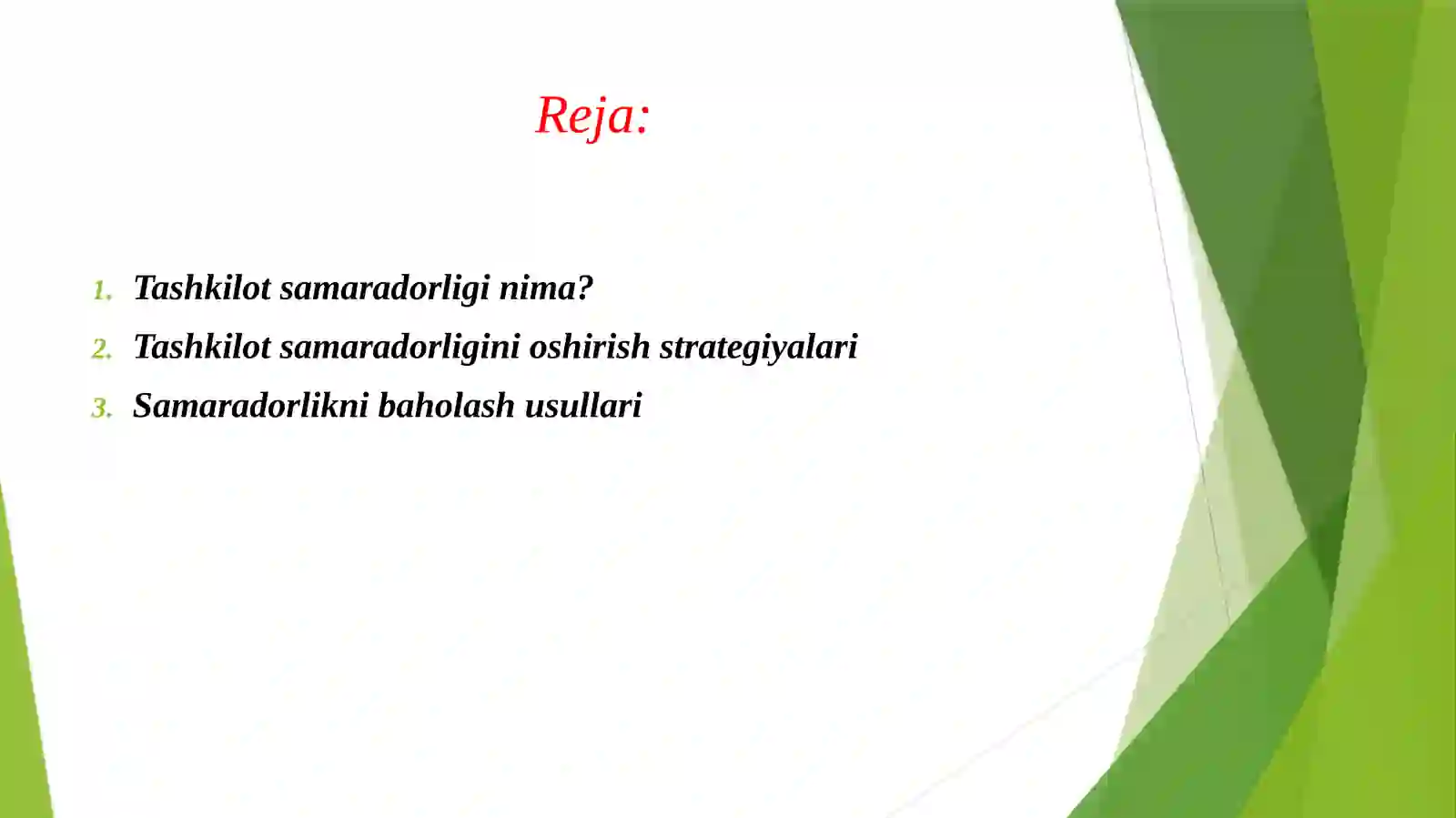 Reja:

1. Tashkilot samaradorligi nima?
2. Tashkilot samaradorligini oshirish strategiyalari
3. Samaradorlikni baholash usullari